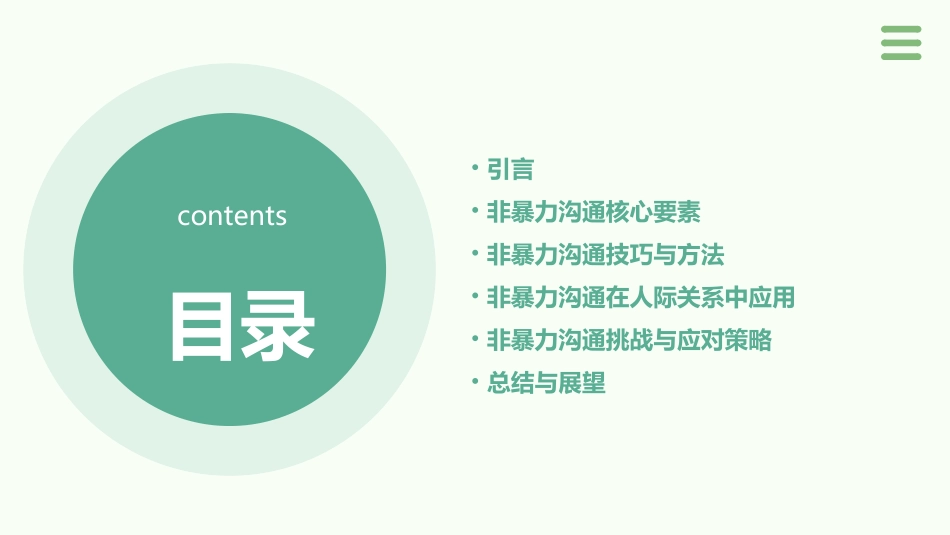 contents

目录

• 引言
• 非暴力沟通核心要素
• 非暴力沟通技巧与方法
• 非暴力沟通在人际关系中应用
• 非暴力沟通挑战与应对策略
• 总结与展望